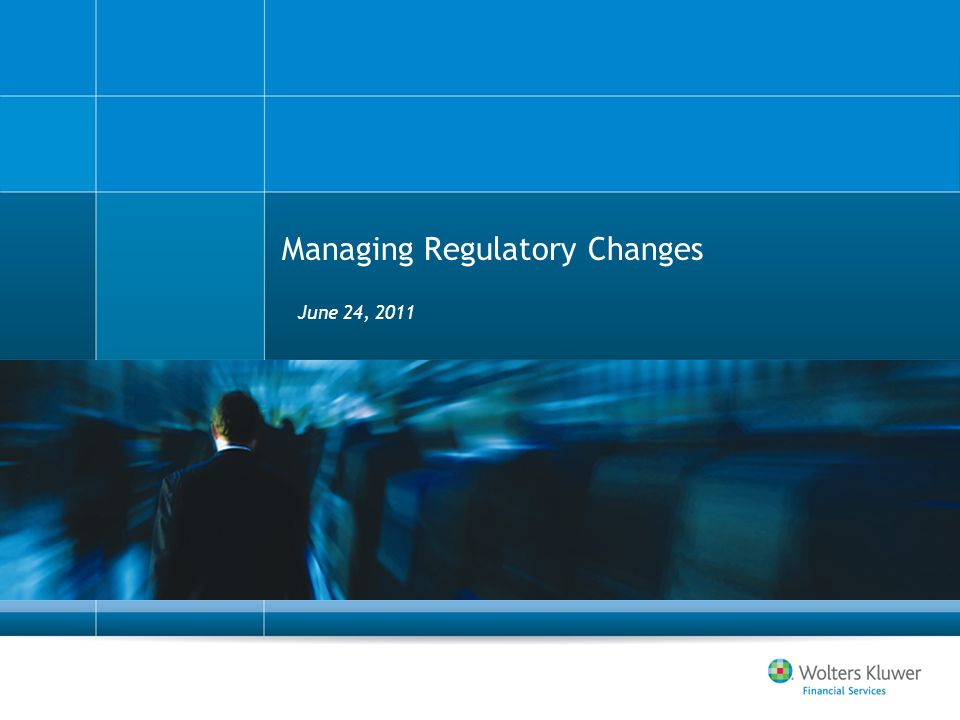 Managing Regulatory Changes

June 24, 2011

Wolters Kluwer
Financial Services